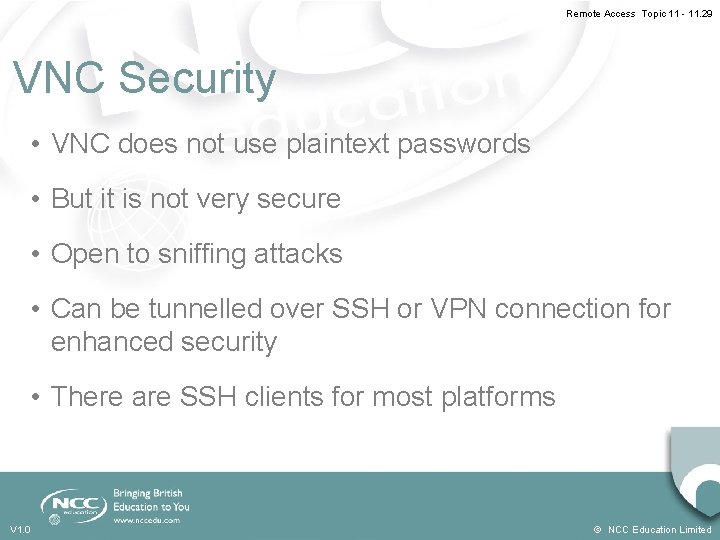 Remote Access Topic 11 - 11.29

VNC Security

• VNC does not use plaintext passwords

• But it is not very secure

• Open to sniffing attacks

• Can be tunnelled over SSH or VPN connection for enhanced security

• There are SSH clients for most platforms

NCC education

Bringing British Education to You
www.nccedu.com

V1.0

© NCC Education Limited